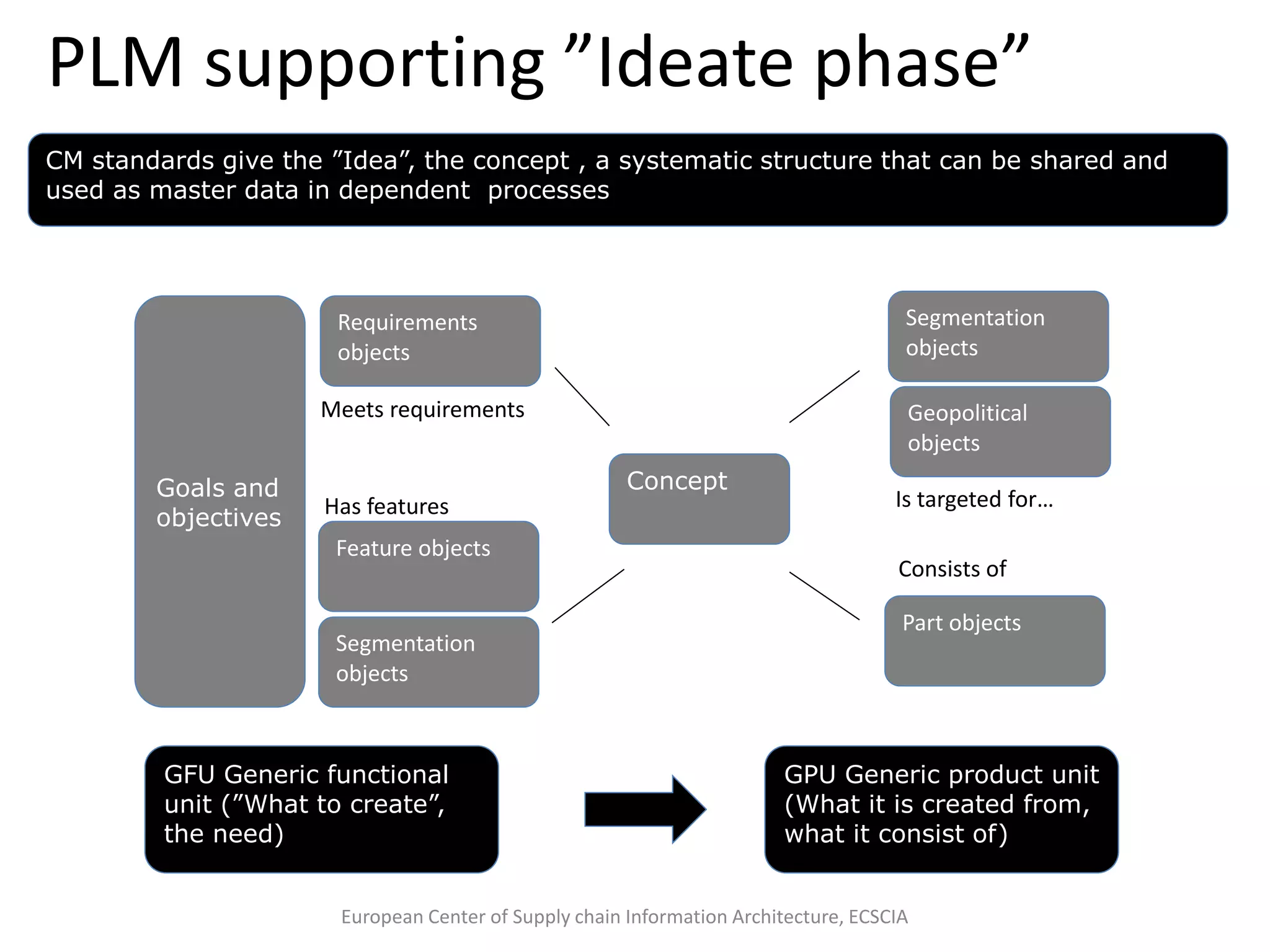 PLM supporting ”Ideate phase”

CM standards give the ”Idea”, the concept , a systematic structure that can be shared and used as master data in dependent processes

Goals and objectives

Requirements objects

Meets requirements

Has features

Feature objects

Segmentation objects

Concept

Segmentation objects

Geopolitical objects

Is targeted for…

Consists of

Part objects

GFU Generic functional unit (”What to create”, the need)

GPU Generic product unit (What it is created from, what it consist of)

European Center of Supply chain Information Architecture, ECSCIA